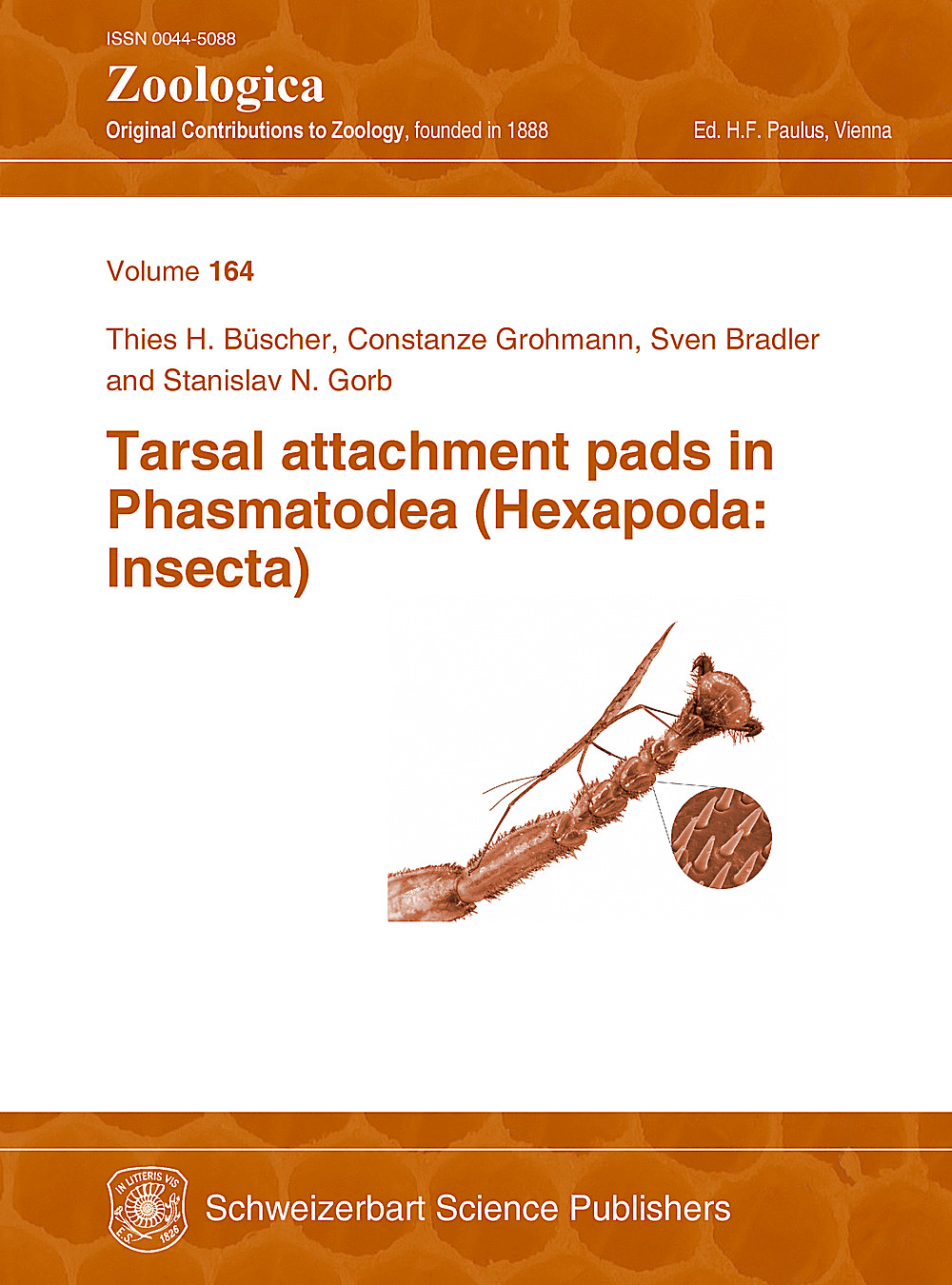 ISSN 0044-5088

Zoologica

Original Contributions to Zoology, founded in 1888

Ed. H.F. Paulus, Vienna

Volume 164

Thies H. Büscher, Constanze Grohmann, Sven Bradler and Stanislav N. Gorb

Tarsal attachment pads in Phasmatodea (Hexapoda: Insecta)

IN LITTERIS VIS
E.S. 1826

Schweizerbart Science Publishers